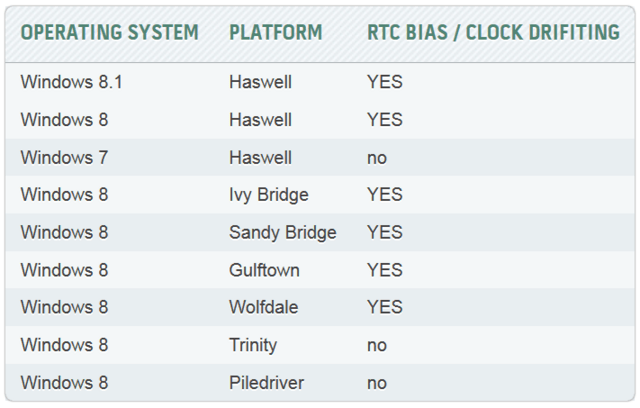 | OPERATING SYSTEM | PLATFORM | RTC BIAS / CLOCK DRIFITING |
|---|---|---|
| Windows 8.1 | Haswell | YES |
| Windows 8 | Haswell | YES |
| Windows 7 | Haswell | no |
| Windows 8 | Ivy Bridge | YES |
| Windows 8 | Sandy Bridge | YES |
| Windows 8 | Gulftown | YES |
| Windows 8 | Wolfdale | YES |
| Windows 8 | Trinity | no |
| Windows 8 | Piledriver | no |